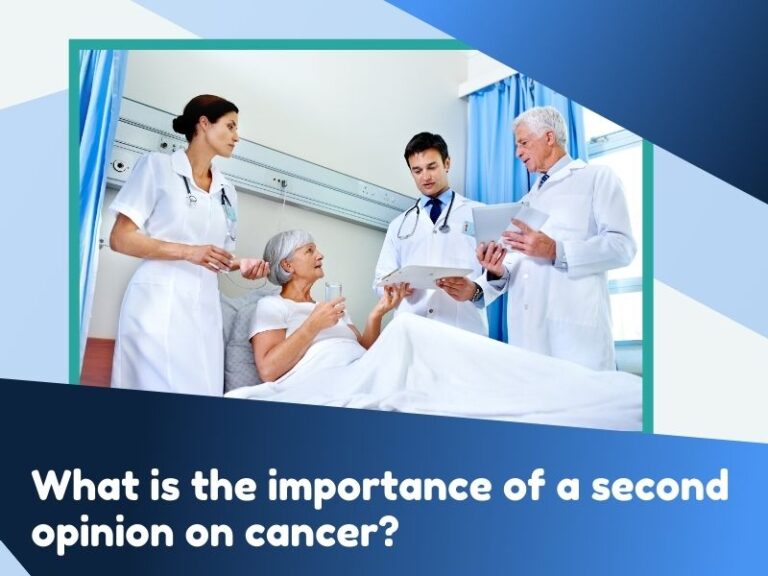 What is the importance of a second opinion on cancer?